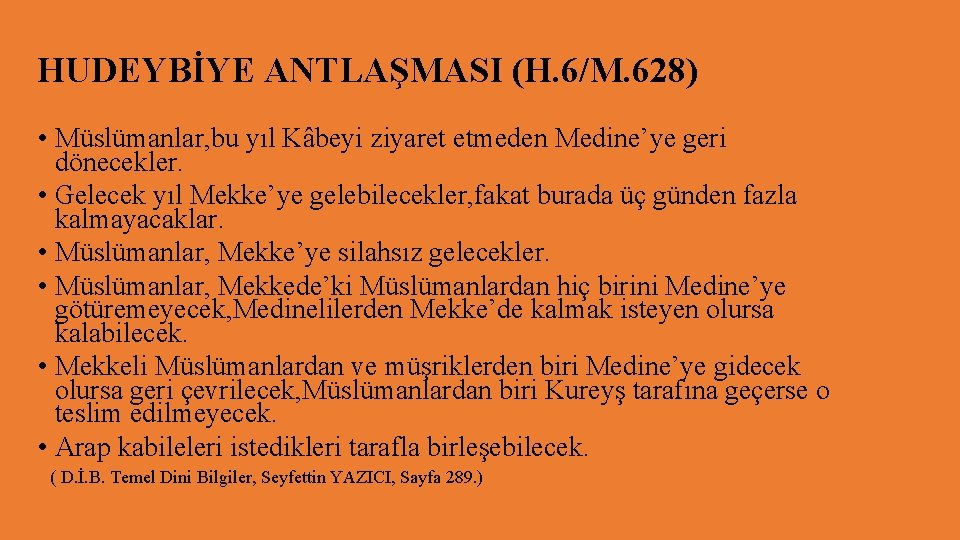 HUDEYBİYE ANTLAŞMASI (H.6/M.628)

• Müslümanlar,bu yıl Kâbeyi ziyaret etmeden Medine’ye geri dönecekler.
• Gelecek yıl Mekke’ye gelebilecekler,fakat burada üç günden fazla kalmayacaklar.
• Müslümanlar, Mekke’ye silahsız gelecekler.
• Müslümanlar, Mekkede’ki Müslümanlardan hiç birini Medine’ye götüremeyecek,Medinelilerden Mekke’de kalmak isteyen olursa kalabilecek.
• Mekkeli Müslümanlardan ve müşriklerden biri Medine’ye gidecek olursa geri çevrilecek,Müslümanlardan biri Kureyş tarafına geçerse o teslim edilmeyecek.
• Arap kabileleri istedikleri tarafla birleşebilecek.

( D.İ.B. Temel Dini Bilgiler, Seyfettin YAZICI, Sayfa 289.)